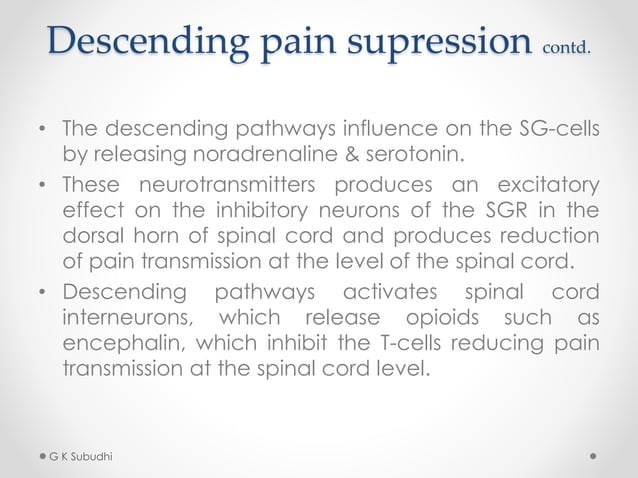 Descending pain supression contd.

• The descending pathways influence on the SG-cells by releasing noradrenaline & serotonin.

• These neurotransmitters produces an excitatory effect on the inhibitory neurons of the SGR in the dorsal horn of spinal cord and produces reduction of pain transmission at the level of the spinal cord.

• Descending pathways activates spinal cord interneurons, which release opioids such as encephalin, which inhibit the T-cells reducing pain transmission at the spinal cord level.

G K Subudhi